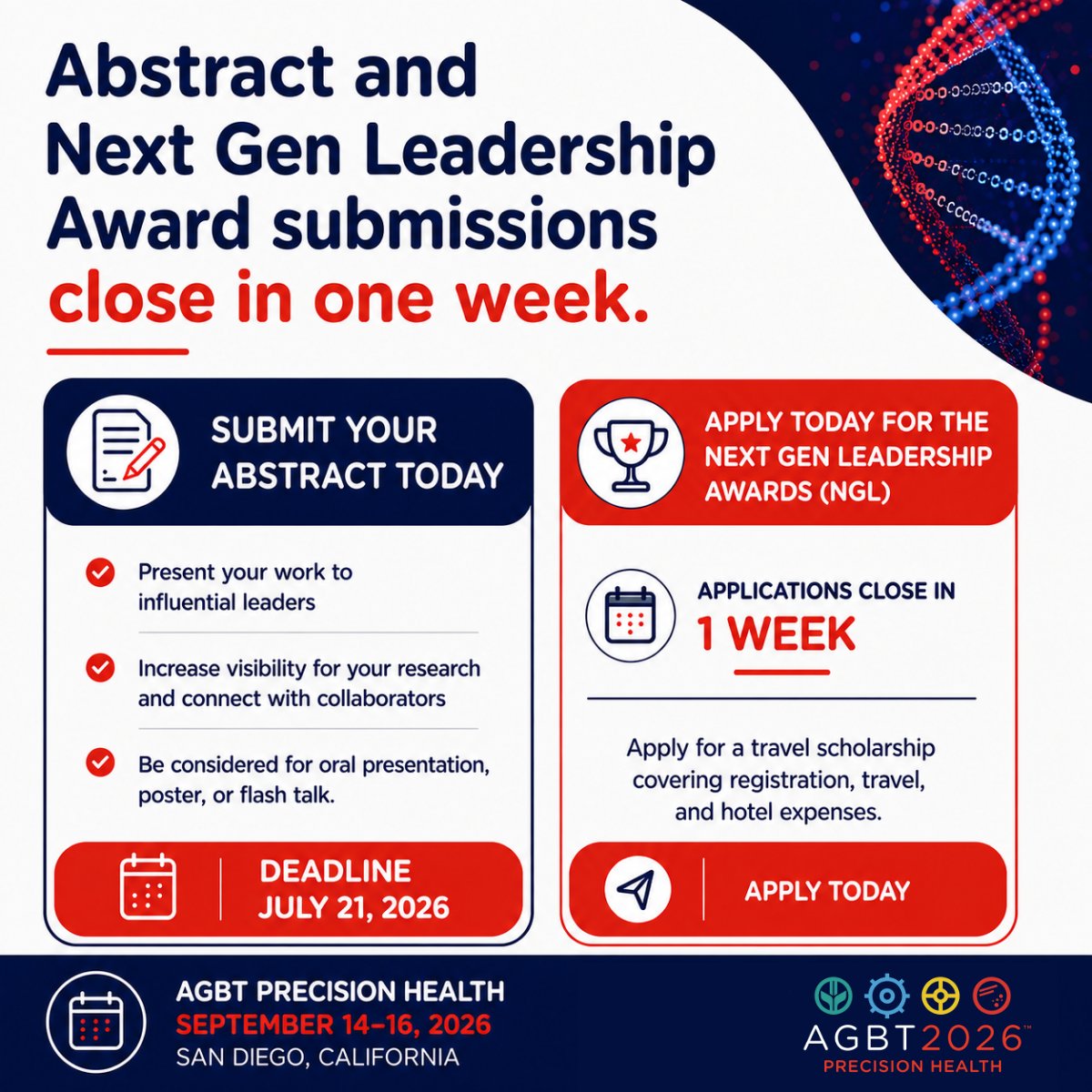 Abstract and Next Gen Leadership Award submissions close in one week.

SUBMIT YOUR ABSTRACT TODAY

Present your work to influential leaders

Increase visibility for your research and connect with collaborators

Be considered for oral presentation, poster, or flash talk.

DEADLINE JULY 21, 2026

APPLY TODAY FOR THE NEXT GEN LEADERSHIP AWARDS (NGL)

APPLICATIONS CLOSE IN 1 WEEK

Apply for a travel scholarship covering registration, travel, and hotel expenses.

APPLY TODAY

AGBT PRECISION HEALTH
SEPTEMBER 14–16, 2026
SAN DIEGO, CALIFORNIA

AGBT2026™
PRECISION HEALTH